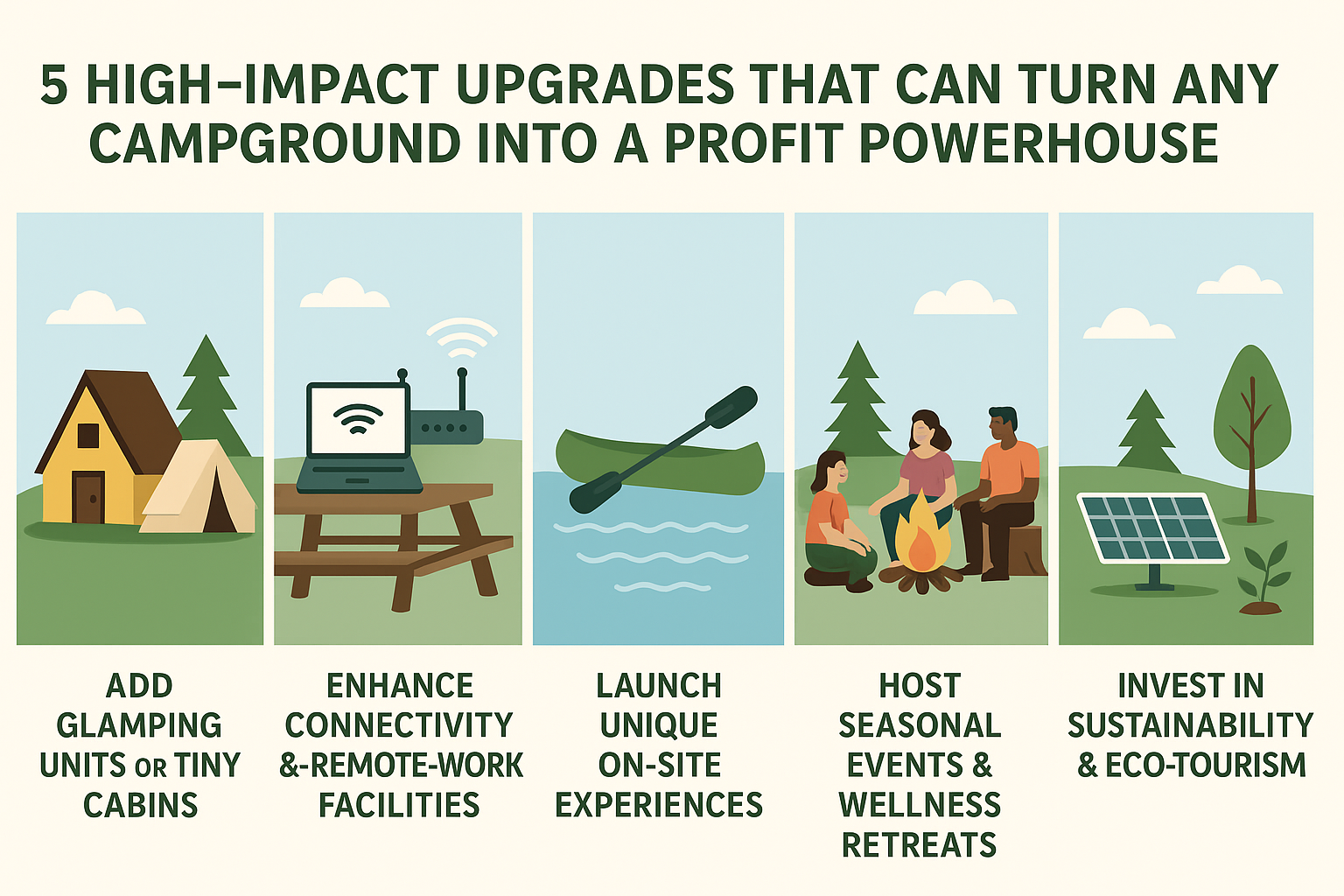 5 HIGH–IMPACT UPGRADES THAT CAN TURN ANY CAMPGROUND INTO A PROFIT POWERHOUSE

ADD GLAMPING UNITS OR TINY CABINS

ENHANCE CONNECTIVITY &-REMOTE-WORK FACILITIES

LAUNCH UNIQUE ON-SITE EXPERIENCES

HOST SEASONAL EVENTS & WELLNESS RETREATS

INVEST IN SUSTAINABILITY & ECO-TOURISM